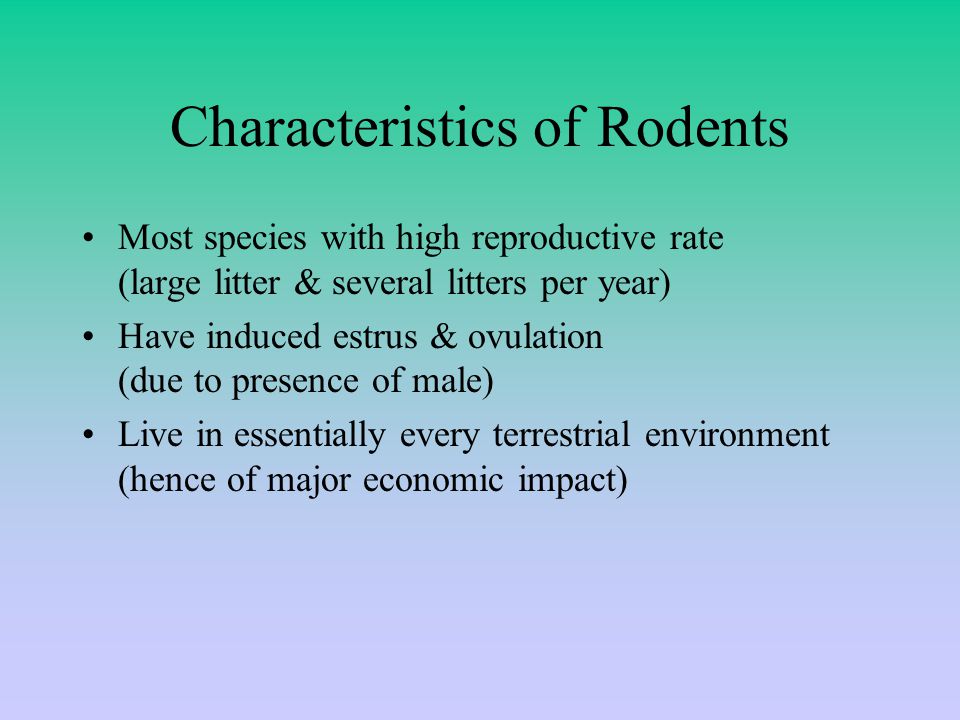 Characteristics of Rodents

• Most species with high reproductive rate (large litter & several litters per year)
• Have induced estrus & ovulation (due to presence of male)
• Live in essentially every terrestrial environment (hence of major economic impact)